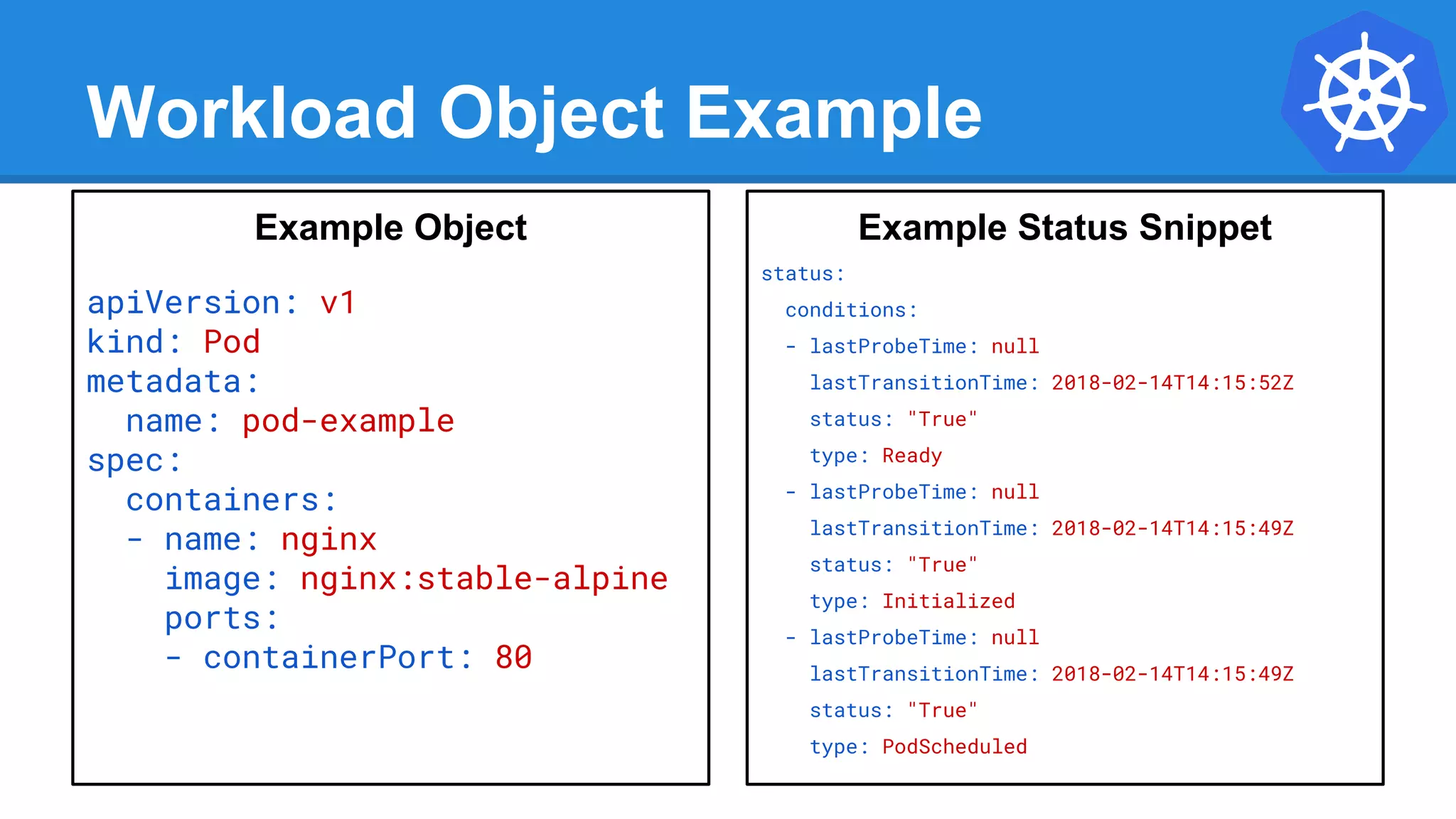 Workload Object Example

Example Object

apiVersion: v1
kind: Pod
metadata:
  name: pod-example
spec:
  containers:
  - name: nginx
    image: nginx:stable-alpine
    ports:
    - containerPort: 80

Example Status Snippet

status:
  conditions:
  - lastProbeTime: null
    lastTransitionTime: 2018-02-14T14:15:52Z
    status: "True"
    type: Ready
  - lastProbeTime: null
    lastTransitionTime: 2018-02-14T14:15:49Z
    status: "True"
    type: Initialized
  - lastProbeTime: null
    lastTransitionTime: 2018-02-14T14:15:49Z
    status: "True"
    type: PodScheduled